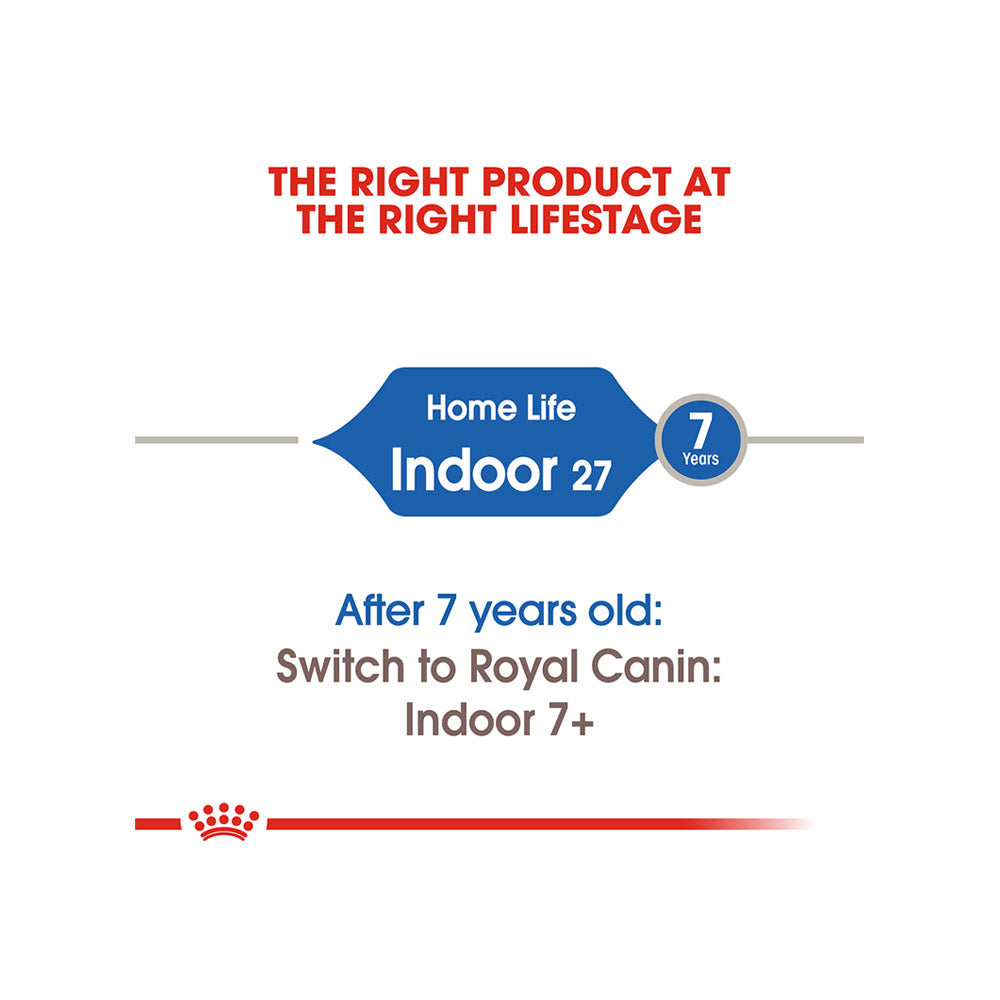 THE RIGHT PRODUCT AT THE RIGHT LIFESTAGE

Home Life
Indoor 27

7
Years

After 7 years old:
Switch to Royal Canin:
Indoor 7+